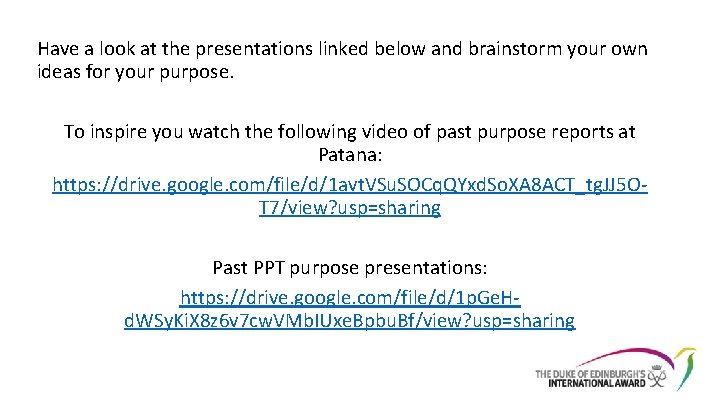 Have a look at the presentations linked below and brainstorm your own ideas for your purpose.

To inspire you watch the following video of past purpose reports at Patana:
https://drive.google.com/file/d/1avtVSuSOCqQYxdSoXA8ACT_tgJJ5O-T7/view?usp=sharing

Past PPT purpose presentations:
https://drive.google.com/file/d/1pGeH-dWSyKiX8z6v7cwVMblUxeBpbuBf/view?usp=sharing

THE DUKE OF EDINBURGH'S INTERNATIONAL AWARD